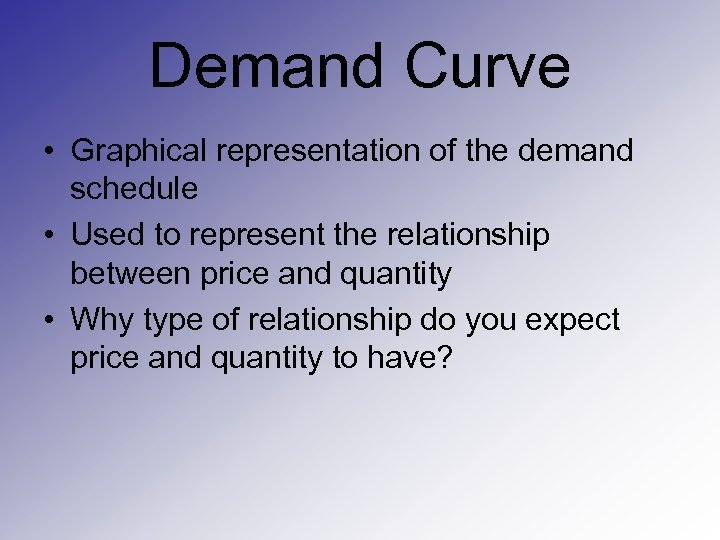 Demand Curve

• Graphical representation of the demand schedule

• Used to represent the relationship between price and quantity

• Why type of relationship do you expect price and quantity to have?